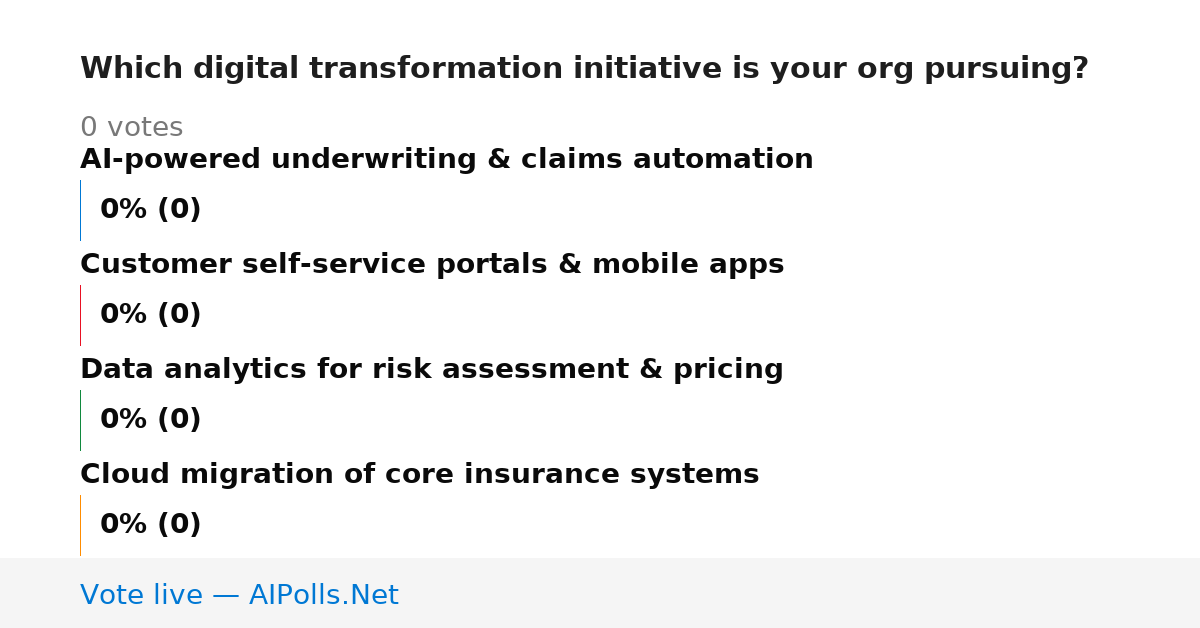 Which digital transformation initiative is your org pursuing?

0 votes

AI-powered underwriting & claims automation

0% (0)

Customer self-service portals & mobile apps

0% (0)

Data analytics for risk assessment & pricing

0% (0)

Cloud migration of core insurance systems

0% (0)

Vote live — AIPolls.Net